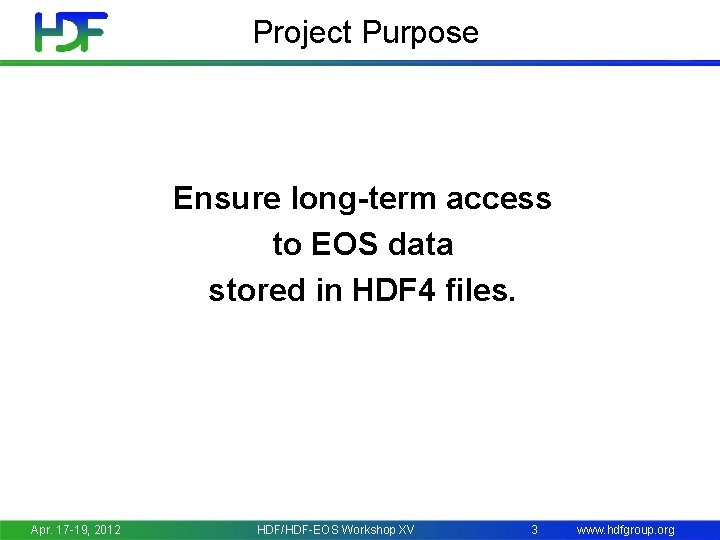 HDF

Project Purpose

Ensure long-term access to EOS data stored in HDF4 files.

Apr. 17-19, 2012 HDF/HDF-EOS Workshop XV 3 www.hdfgroup.org